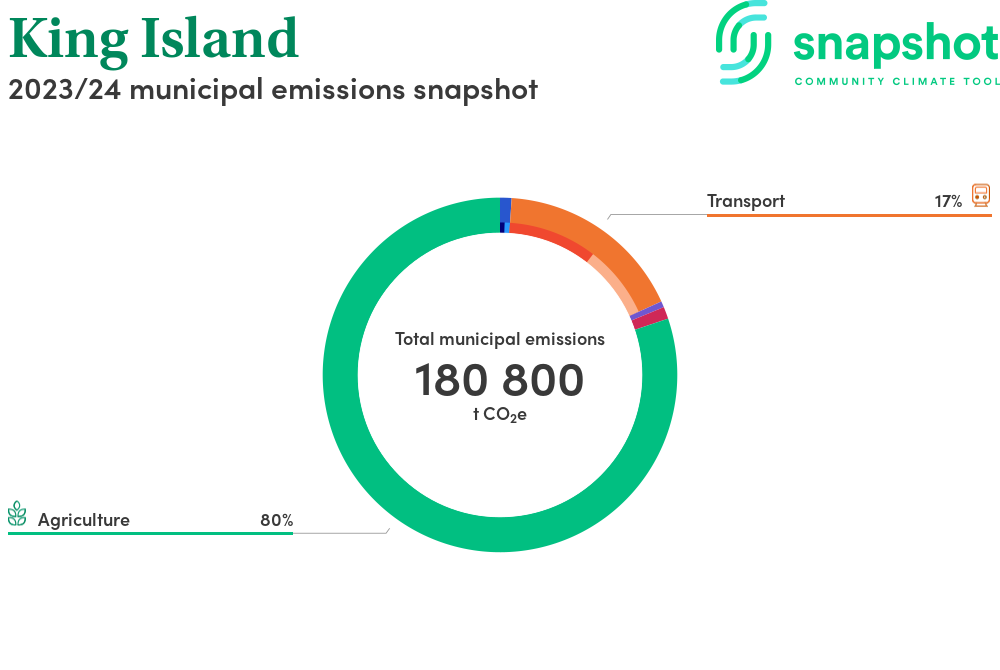 King Island
2023/24 municipal emissions snapshot

snapshot
COMMUNITY CLIMATE TOOL

Transport 17%

Total municipal emissions
180 800
t $CO_2e$

Agriculture 80%